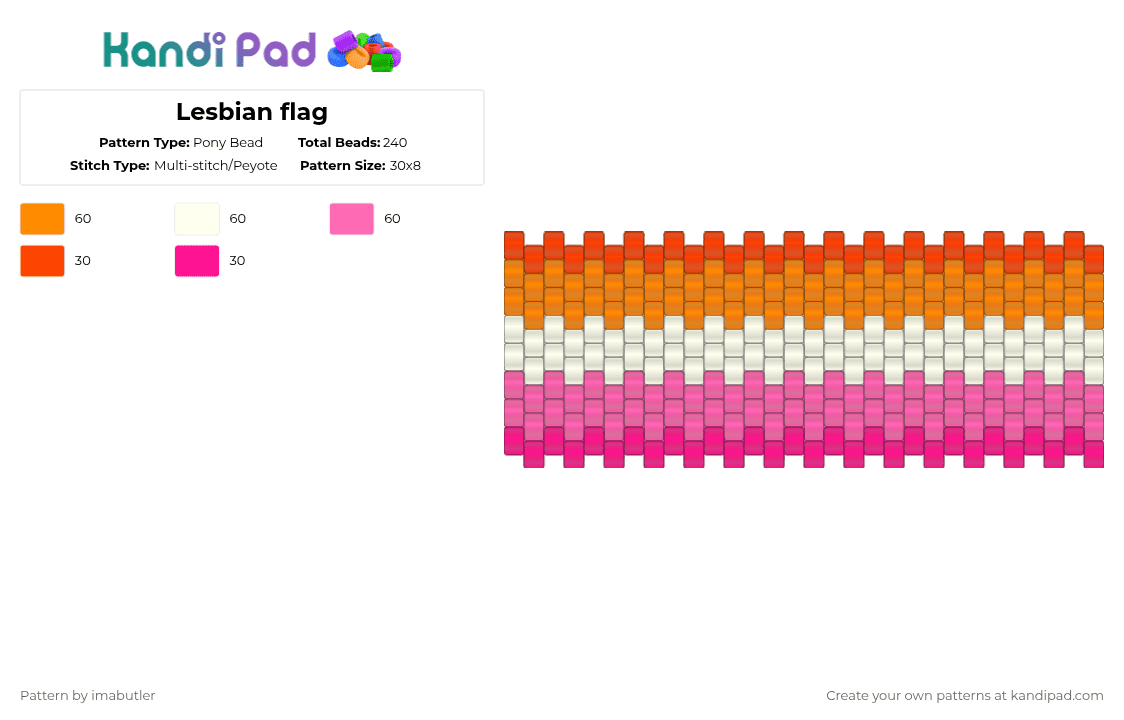 Kandi Pad

Lesbian flag

Pattern Type: Pony Bead
Total Beads: 240
Stitch Type: Multi-stitch/Peyote
Pattern Size: 30x8

60
60
60
30
30

Pattern by imabutler

Create your own patterns at kandipad.com